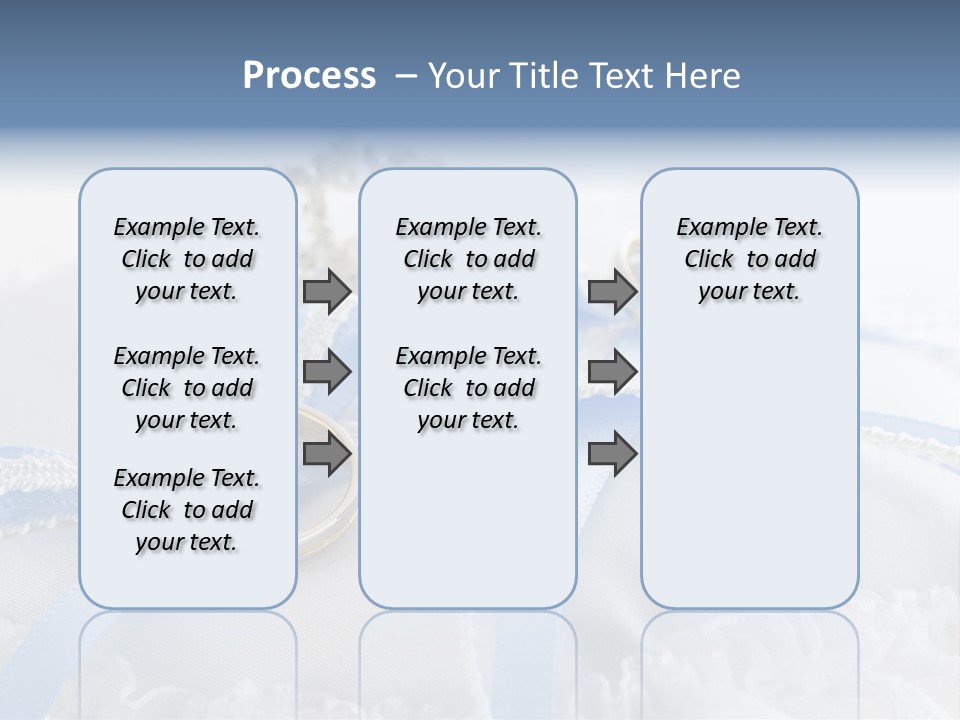 Process – Your Title Text Here

Example Text. Click to add your text.

Example Text. Click to add your text.

Example Text. Click to add your text.

Example Text. Click to add your text.

Example Text. Click to add your text.

Example Text. Click to add your text.